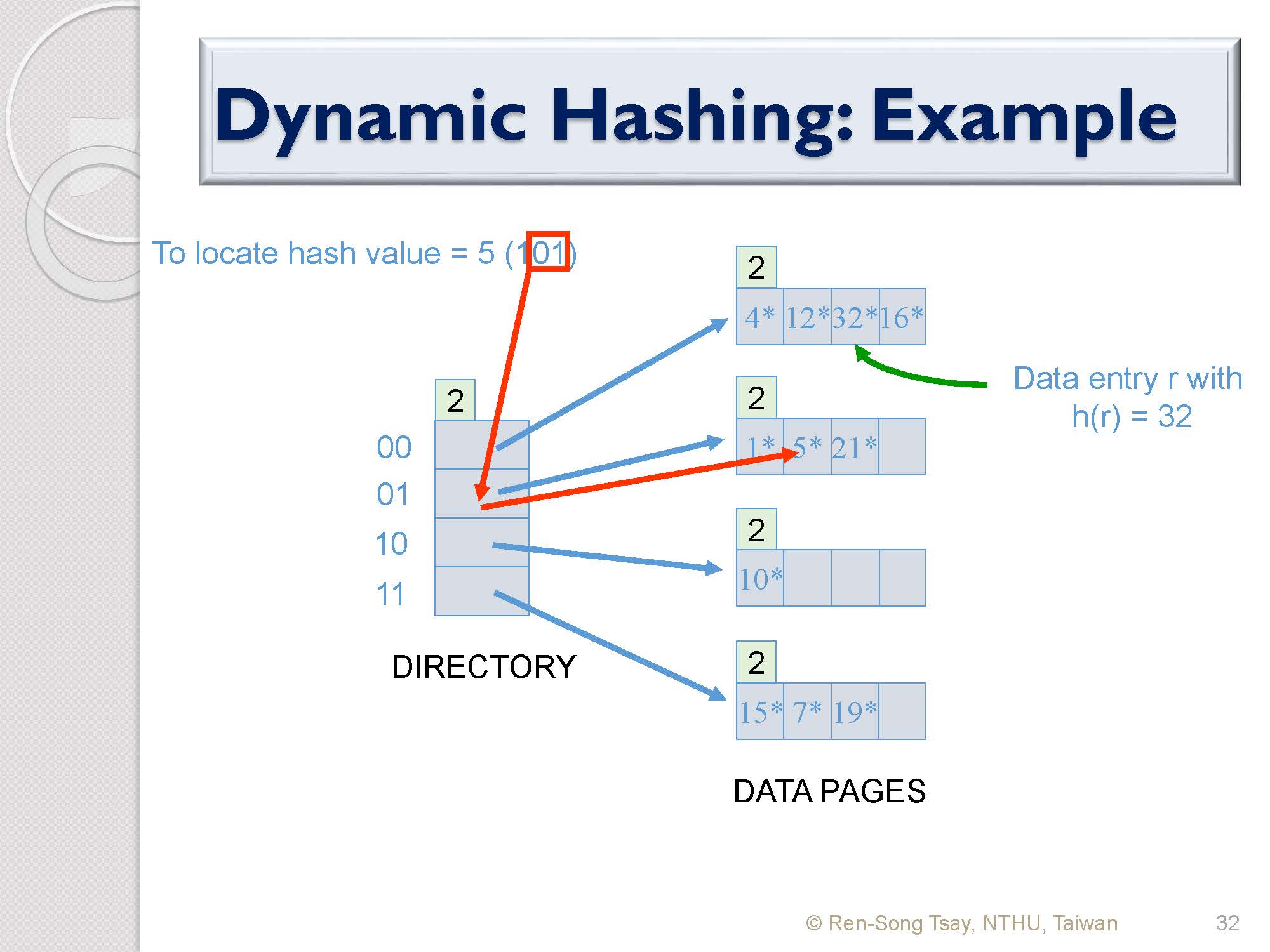 Dynamic Hashing: Example

To locate hash value = 5 (101)

2

00

01

10

11

DIRECTORY

2

4* 12* 32* 16*

2

1* 5* 21*

2

10*

2

15* 7* 19*

DATA PAGES

Data entry r with h(r) = 32

© Ren-Song Tsay, NTHU, Taiwan

32